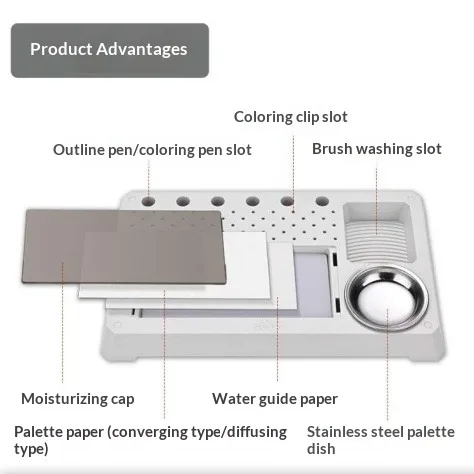 Product Advantages

Coloring clip slot

Outline pen/coloring pen slot

Brush washing slot

Moisturizing cap

Water guide paper

Palette paper (converging type/diffusing type)

Stainless steel palette dish